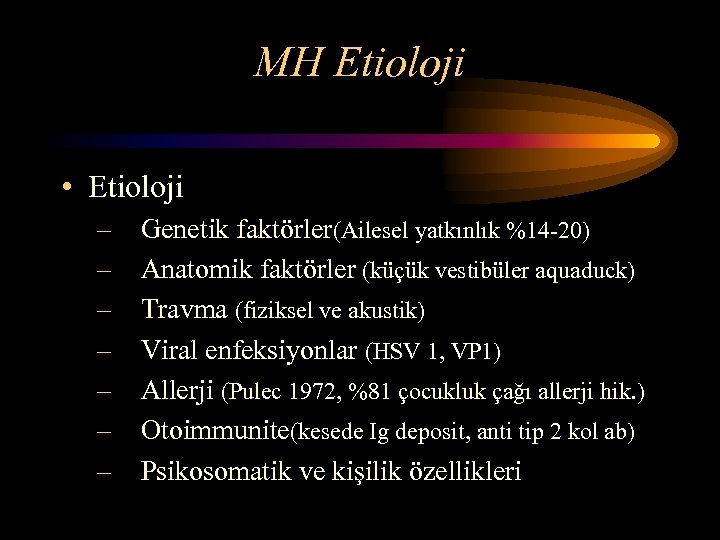 MH Etioloji

• Etioloji
– Genetik faktörler(Ailesel yatkınlık %14-20)
– Anatomik faktörler (küçük vestibüler aquaduck)
– Travma (fiziksel ve akustik)
– Viral enfeksiyonlar (HSV 1, VP1)
– Allerji (Pulec 1972, %81 çocukluk çağı allerji hik.)
– Otoimmunite(kesede Ig deposit, anti tip 2 kol ab)
– Psikosomatik ve kişilik özellikleri